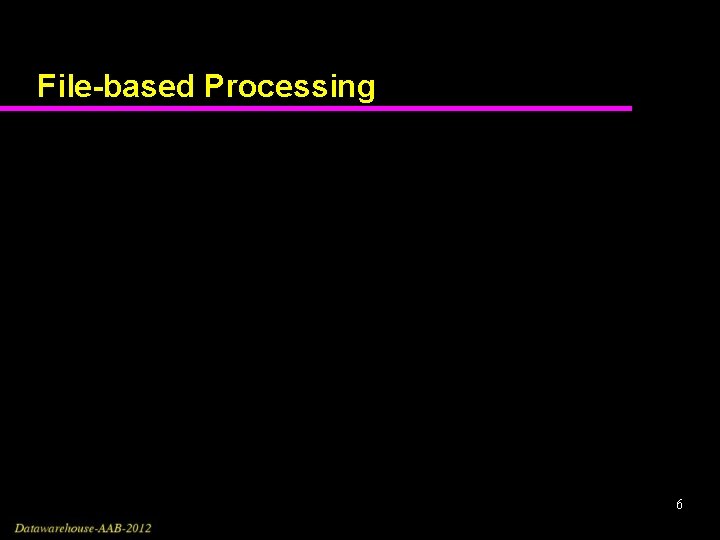 File-based Processing

6

Datawarehouse-AAB-2012